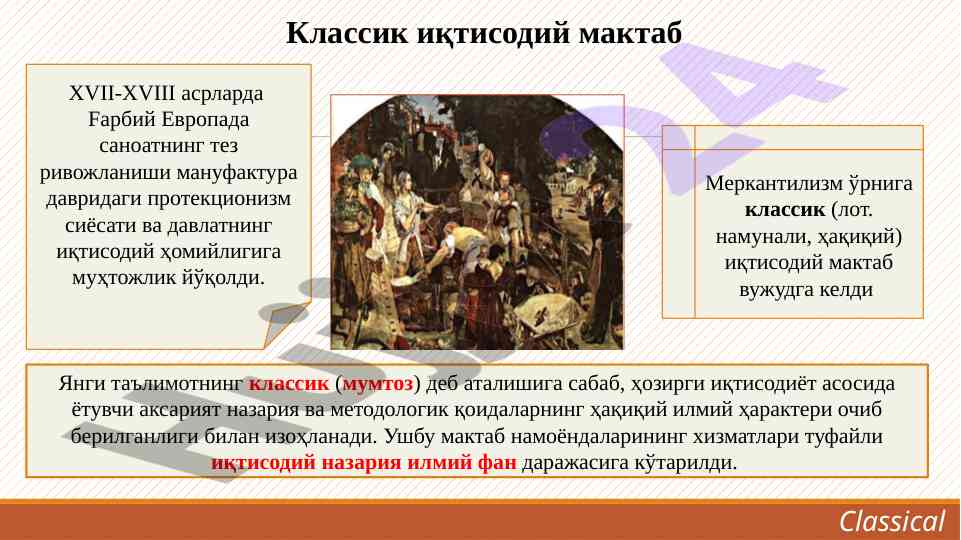 Классик иқтисодий мактаб

XVII-XVIII асрларда Ғарбий Европада саноатнинг тез ривожланиши мануфактура давридаги протекционизм сиёсати ва давлатнинг иқтисодий ҳомийлигига муҳтожлик йўқолди.

Меркантилизм ўрнига классик (лот. намунали, ҳақиқий) иқтисодий мактаб вужудга келди

Янги таълимотнинг классик (мумтоз) деб аталишига сабаб, ҳозирги иқтисодиёт асосида ётувчи аксарият назария ва методологик қоидаларнинг ҳақиқий илмий ҳарактери очиб берилганлиги билан изоҳланади. Ушбу мактаб намоёндаларининг хизматлари туфайли иқтисодий назария илмий фан даражасига кўтарилди.

Classical